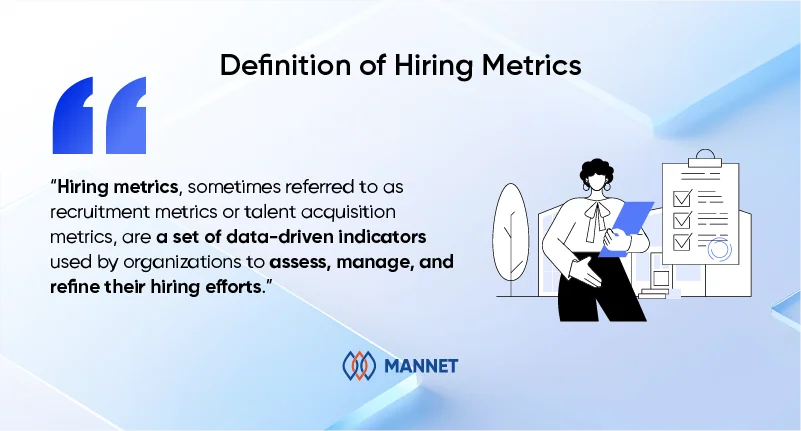 Definition of Hiring Metrics

"Hiring metrics, sometimes referred to as recruitment metrics or talent acquisition metrics, are a set of data-driven indicators used by organizations to assess, manage, and refine their hiring efforts."

MANNET